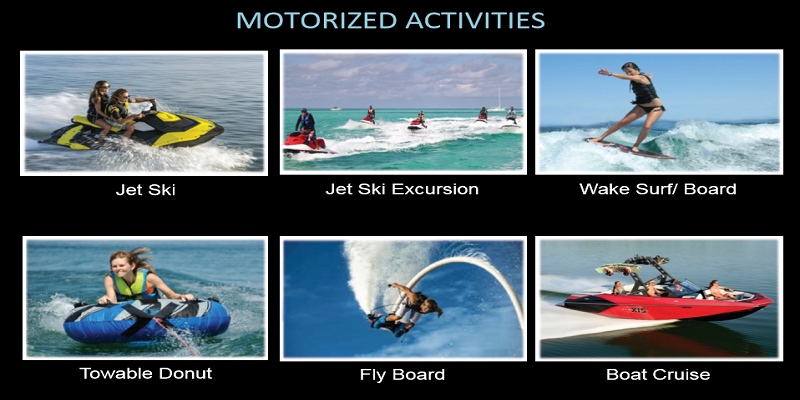 MOTORIZED ACTIVITIES

Jet Ski

Jet Ski Excursion

Wake Surf/ Board

Towable Donut

Fly Board

Boat Cruise